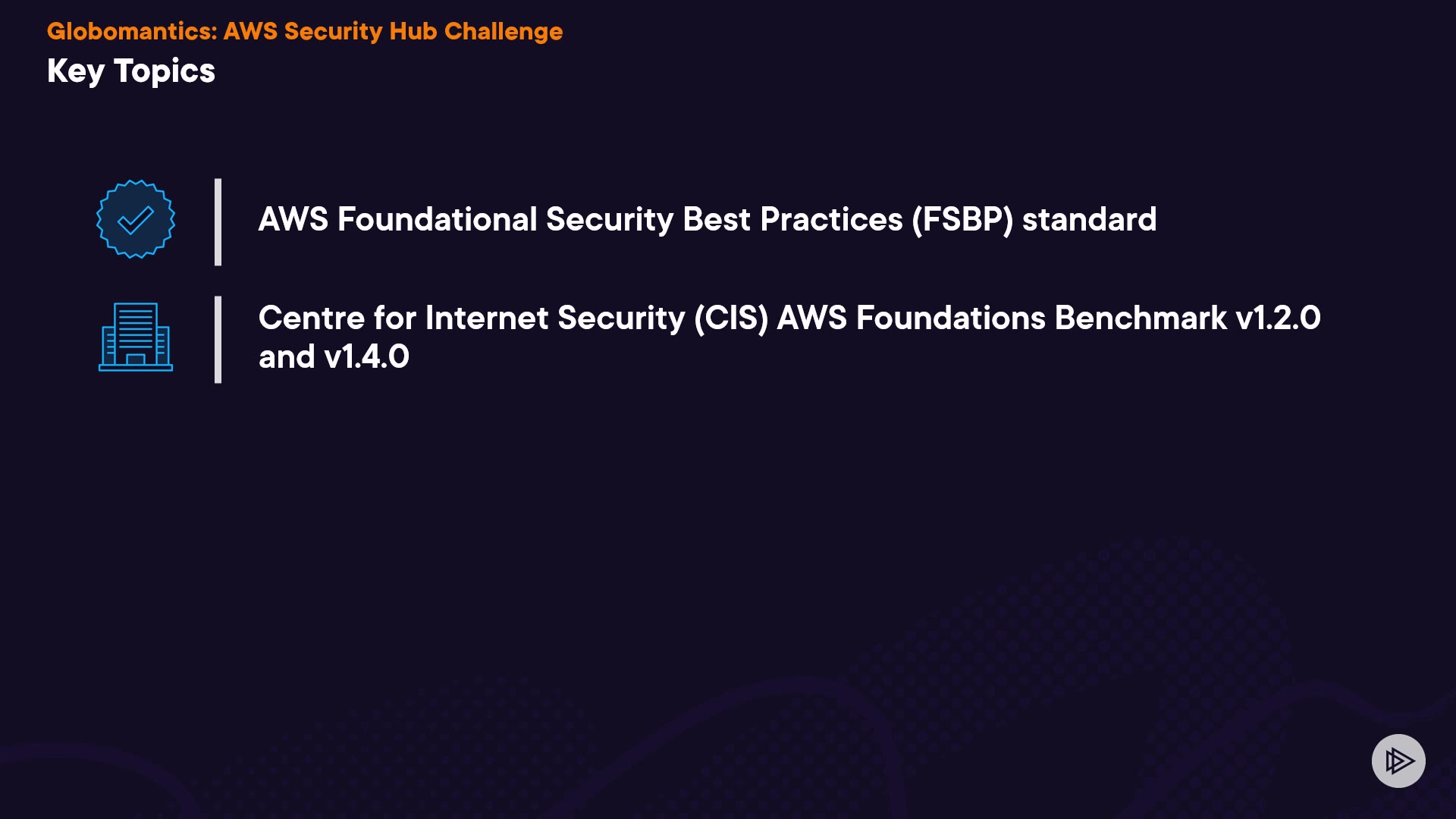 Globomantics: AWS Security Hub Challenge
Key Topics

AWS Foundational Security Best Practices (FSBP) standard

Centre for Internet Security (CIS) AWS Foundations Benchmark v1.2.0 and v1.4.0